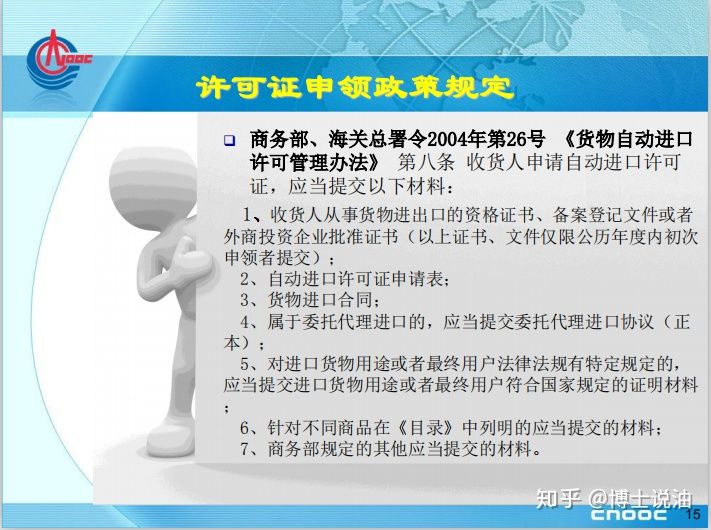 CNOOC

许可证申领政策规定

❑ 商务部、海关总署令2004年第26号 《货物自动进口许可管理办法》 第八条 收货人申请自动进口许可证，应当提交以下材料：

1、收货人从事货物进出口的资格证书、备案登记文件或者外商投资企业批准证书（以上证书、文件仅限公历年度内初次申领者提交）；

2、自动进口许可证申请表；

3、货物进口合同；

4、属于委托代理进口的，应当提交委托代理进口协议（正本）；

5、对进口货物用途或者最终用户法律法规有特定规定的，应当提交进口货物用途或者最终用户符合国家规定的证明材料；

6、针对不同商品在《目录》中列明的应当提交的材料；

7、商务部规定的其他应当提交的材料。

知乎 @博士说油

CNOOC 15